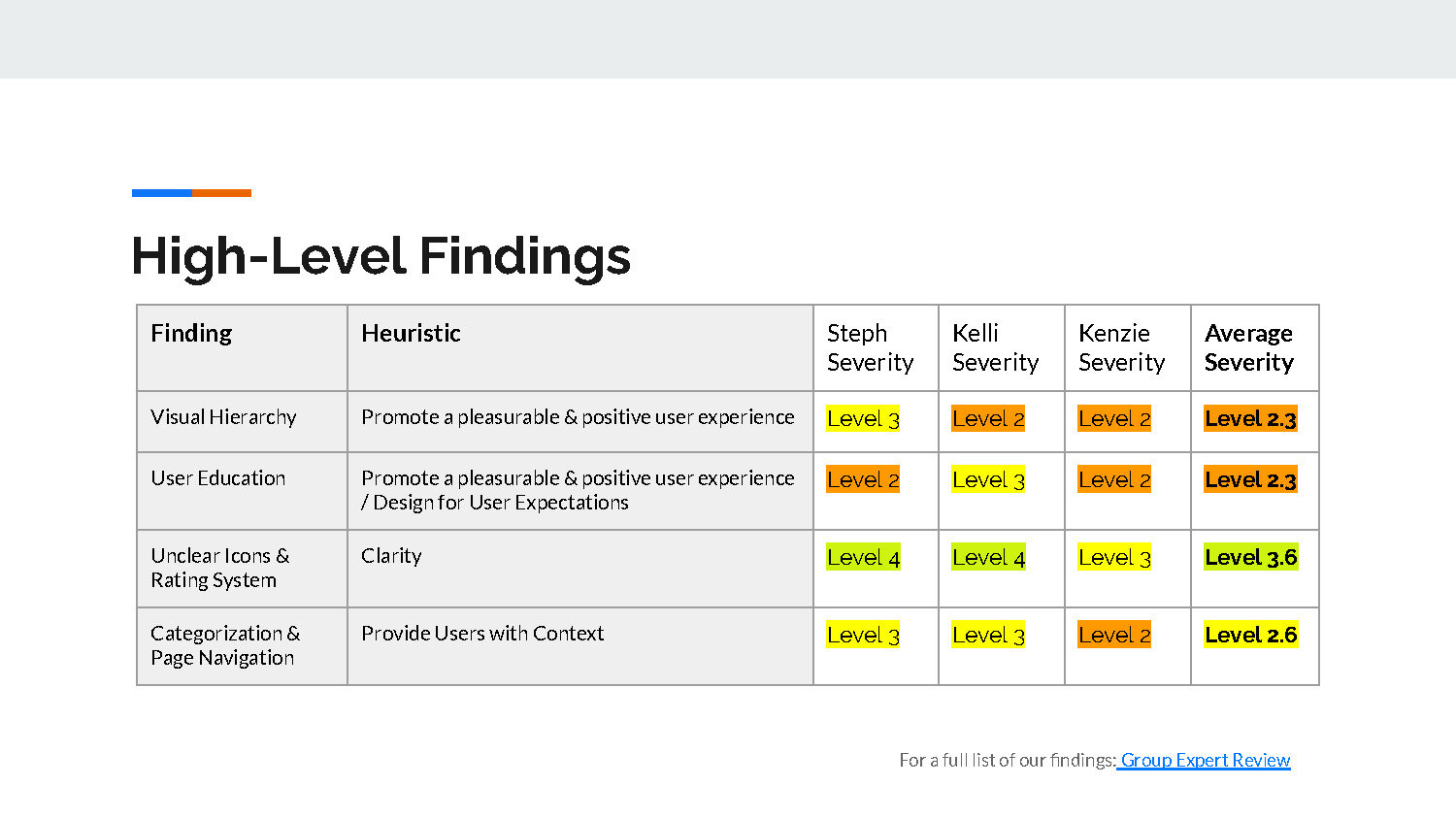 High-Level Findings

| Finding | Heuristic | Steph Severity | Kelli Severity | Kenzie Severity | Average Severity |
|---|---|---|---|---|---|
| Visual Hierarchy | Promote a pleasurable & positive user experience | Level 3 | Level 2 | Level 2 | Level 2.3 |
| User Education | Promote a pleasurable & positive user experience / Design for User Expectations | Level 2 | Level 3 | Level 2 | Level 2.3 |
| Unclear Icons & Rating System | Clarity | Level 4 | Level 4 | Level 3 | Level 3.6 |
| Categorization & Page Navigation | Provide Users with Context | Level 3 | Level 3 | Level 2 | Level 2.6 |

For a full list of our findings: Group Expert Review